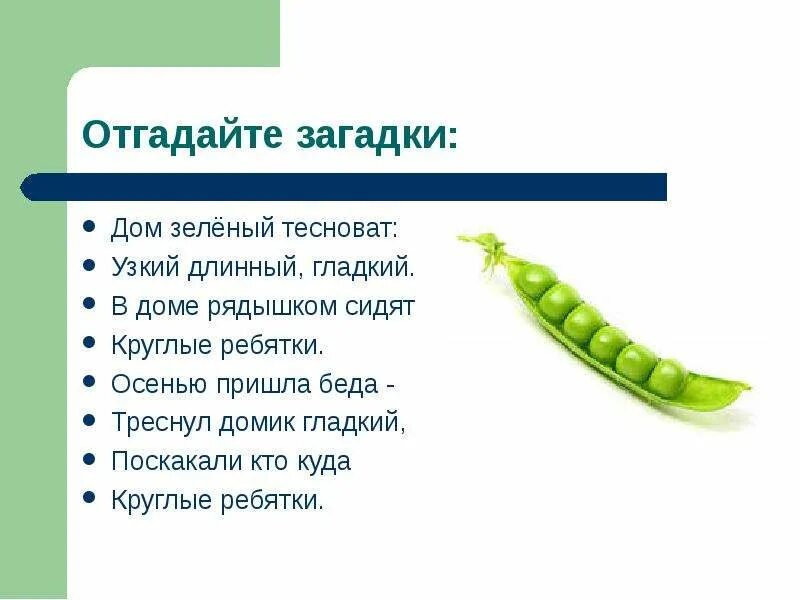 Отгадайте загадки:

- Дом зелёный тесноват:
- Узкий длинный, гладкий.
- В доме рядышком сидят
- Круглые ребятки.
- Осенью пришла беда -
- Треснул домик гладкий,
- Поскакали кто куда
- Круглые ребятки.